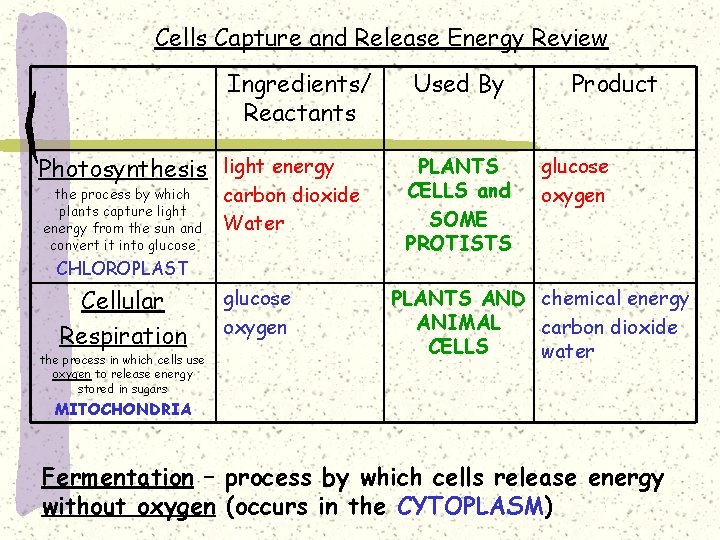 Cells Capture and Release Energy Review

| | Ingredients/ Reactants | Used By | Product |
|---|---|---|---|
| Photosynthesis the process by which plants capture light energy from the sun and convert it into glucose CHLOROPLAST | light energy carbon dioxide Water | PLANTS CELLS and SOME PROTISTS | glucose oxygen |
| Cellular Respiration the process in which cells use oxygen to release energy stored in sugars MITOCHONDRIA | glucose oxygen | PLANTS AND ANIMAL CELLS | chemical energy carbon dioxide water |

Fermentation – process by which cells release energy without oxygen (occurs in the CYTOPLASM)